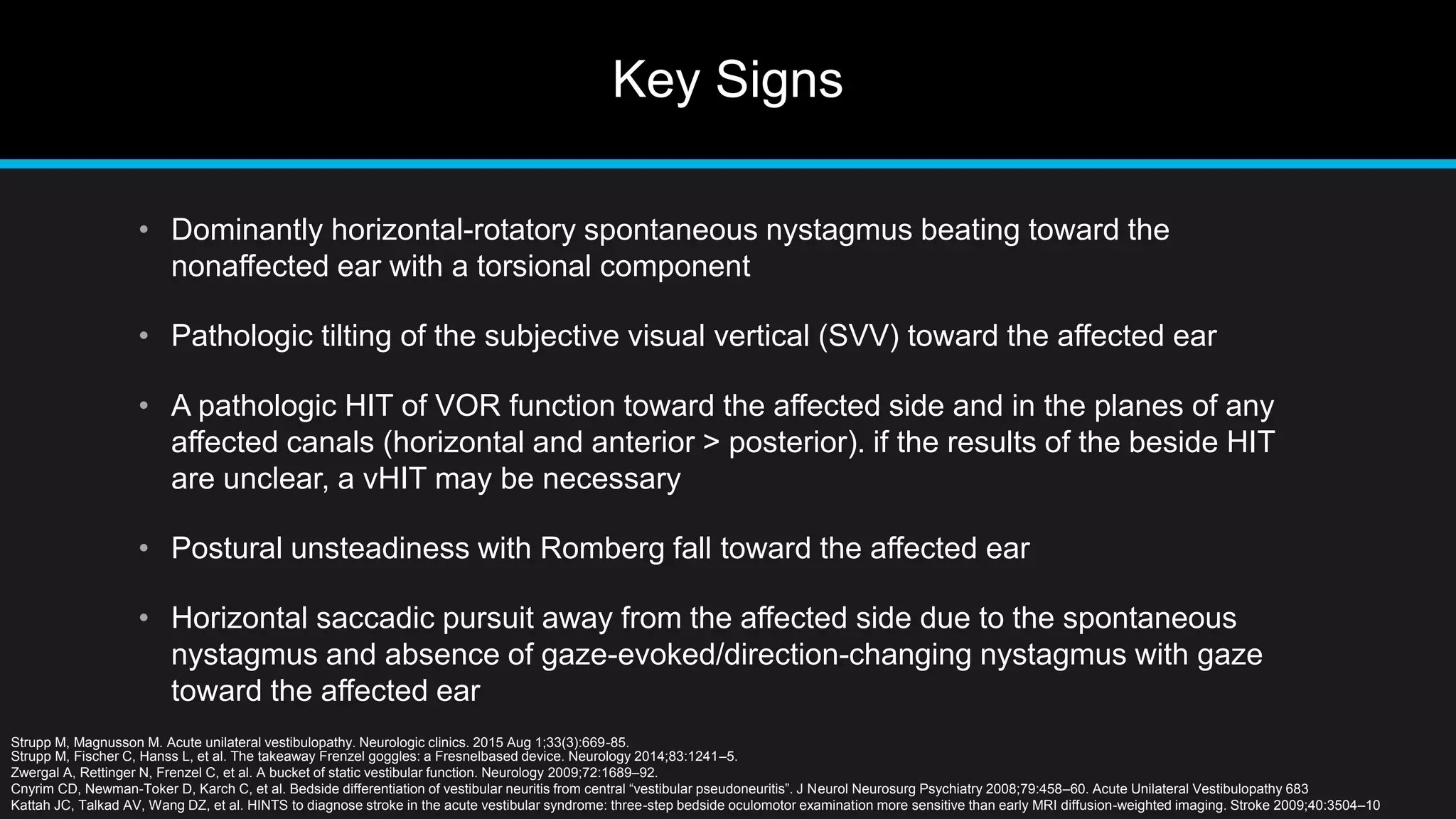 Key Signs

• Dominantly horizontal-rotatory spontaneous nystagmus beating toward the nonaffected ear with a torsional component

• Pathologic tilting of the subjective visual vertical (SVV) toward the affected ear

• A pathologic HIT of VOR function toward the affected side and in the planes of any affected canals (horizontal and anterior > posterior). if the results of the beside HIT are unclear, a vHIT may be necessary

• Postural unsteadiness with Romberg fall toward the affected ear

• Horizontal saccadic pursuit away from the affected side due to the spontaneous nystagmus and absence of gaze-evoked/direction-changing nystagmus with gaze toward the affected ear

Strupp M, Magnusson M. Acute unilateral vestibulopathy. Neurologic clinics. 2015 Aug 1;33(3):669-85.
Strupp M, Fischer C, Hanss L, et al. The takeaway Frenzel goggles: a Fresnelbased device. Neurology 2014;83:1241–5.
Zwergal A, Rettinger N, Frenzel C, et al. A bucket of static vestibular function. Neurology 2009;72:1689–92.
Cnyrim CD, Newman-Toker D, Karch C, et al. Bedside differentiation of vestibular neuritis from central "vestibular pseudoneuritis". J Neurol Neurosurg Psychiatry 2008;79:458–60. Acute Unilateral Vestibulopathy 683
Kattah JC, Talkad AV, Wang DZ, et al. HINTS to diagnose stroke in the acute vestibular syndrome: three-step bedside oculomotor examination more sensitive than early MRI diffusion-weighted imaging. Stroke 2009;40:3504–10